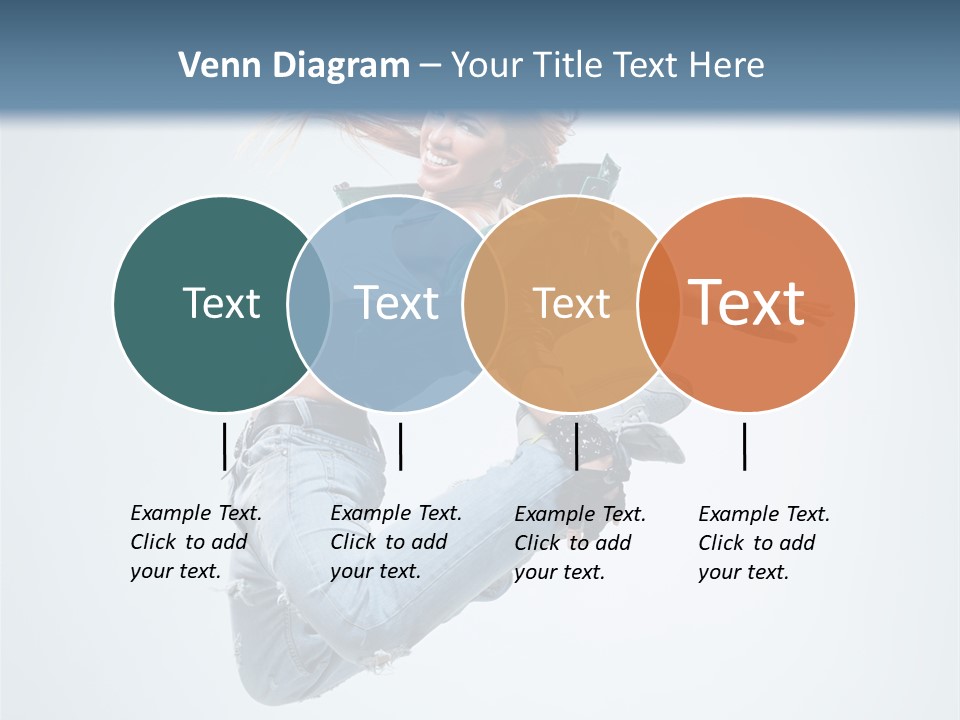 Venn Diagram – Your Title Text Here

Text

Text

Text

Text

Example Text. Click to add your text.

Example Text. Click to add your text.

Example Text. Click to add your text.

Example Text. Click to add your text.